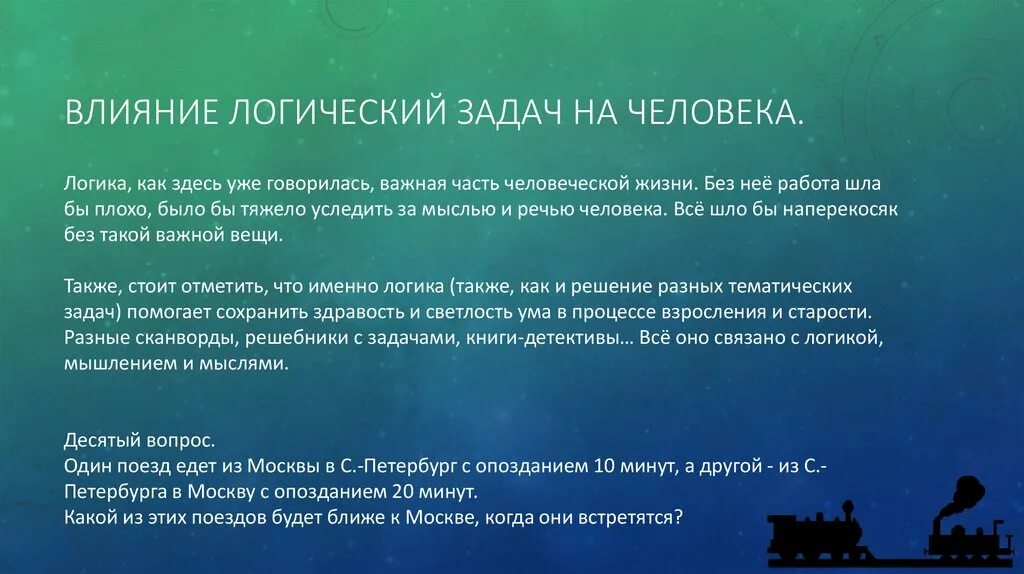 ВЛИЯНИЕ ЛОГИЧЕСКИЙ ЗАДАЧ НА ЧЕЛОВЕКА.

Логика, как здесь уже говорилась, важная часть человеческой жизни. Без неё работа шла бы плохо, было бы тяжело уследить за мыслью и речью человека. Всё шло бы наперекосяк без такой важной вещи.

Также, стоит отметить, что именно логика (также, как и решение разных тематических задач) помогает сохранить здравость и светлость ума в процессе взросления и старости. Разные сканворды, решебники с задачами, книги-детективы… Всё оно связано с логикой, мышлением и мыслями.

Десятый вопрос.
Один поезд едет из Москвы в С.-Петербург с опозданием 10 минут, а другой - из С.-Петербурга в Москву с опозданием 20 минут.
Какой из этих поездов будет ближе к Москве, когда они встретятся?